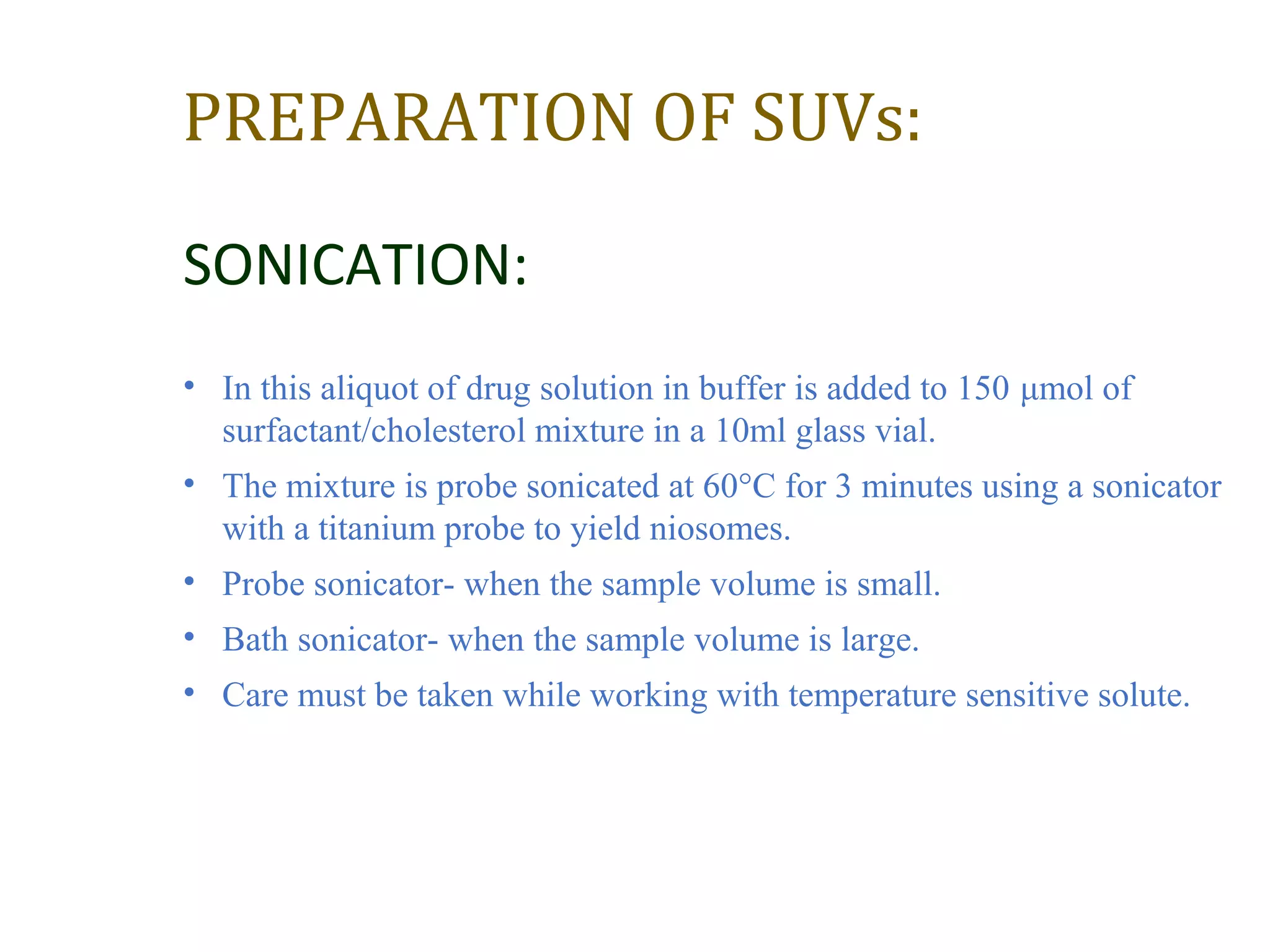 PREPARATION OF SUVs:

SONICATION:

• In this aliquot of drug solution in buffer is added to 150 µmol of surfactant/cholesterol mixture in a 10ml glass vial.
• The mixture is probe sonicated at 60°C for 3 minutes using a sonicator with a titanium probe to yield niosomes.
• Probe sonicator- when the sample volume is small.
• Bath sonicator- when the sample volume is large.
• Care must be taken while working with temperature sensitive solute.